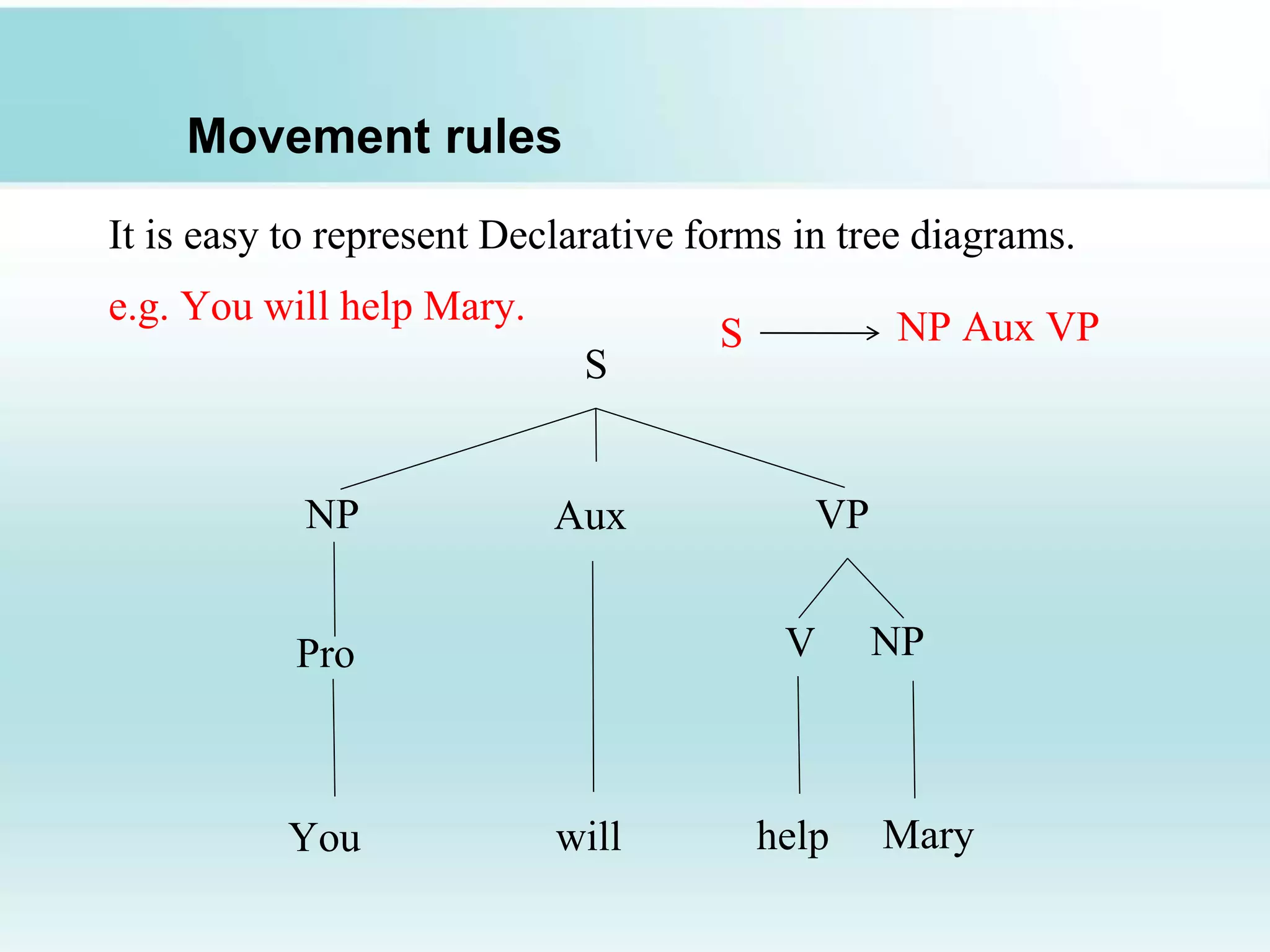 Movement rules

It is easy to represent Declarative forms in tree diagrams.

e.g. You will help Mary.

S $\longrightarrow$ NP Aux VP

S

NP Aux VP

Pro V NP

You will help Mary